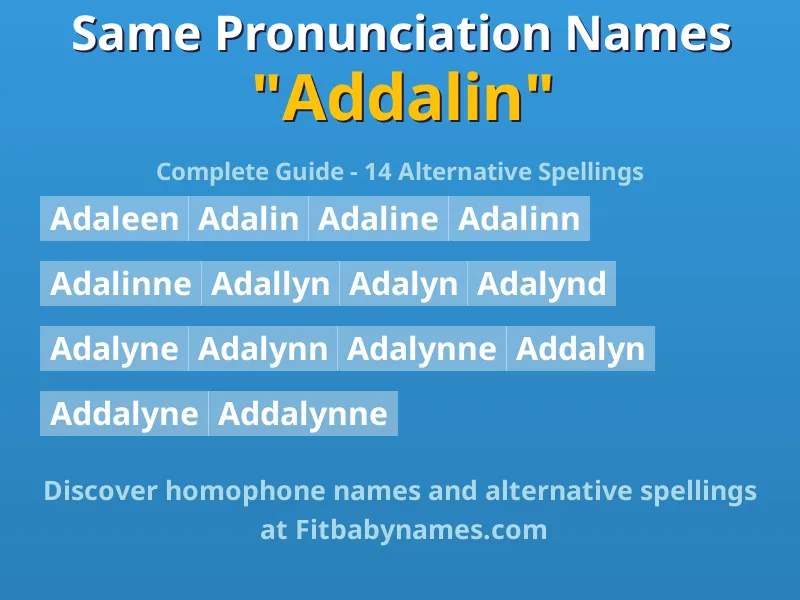 Same Pronunciation Names
"Addalin"

Complete Guide - 14 Alternative Spellings

Adaleen Adalin Adaline Adalinn

Adalinne Adallyn Adalyn Adalynd

Adalyne Adalynn Adalynne Addalyn

Addalyne Addalynne

Discover homophone names and alternative spellings at Fitbabynames.com